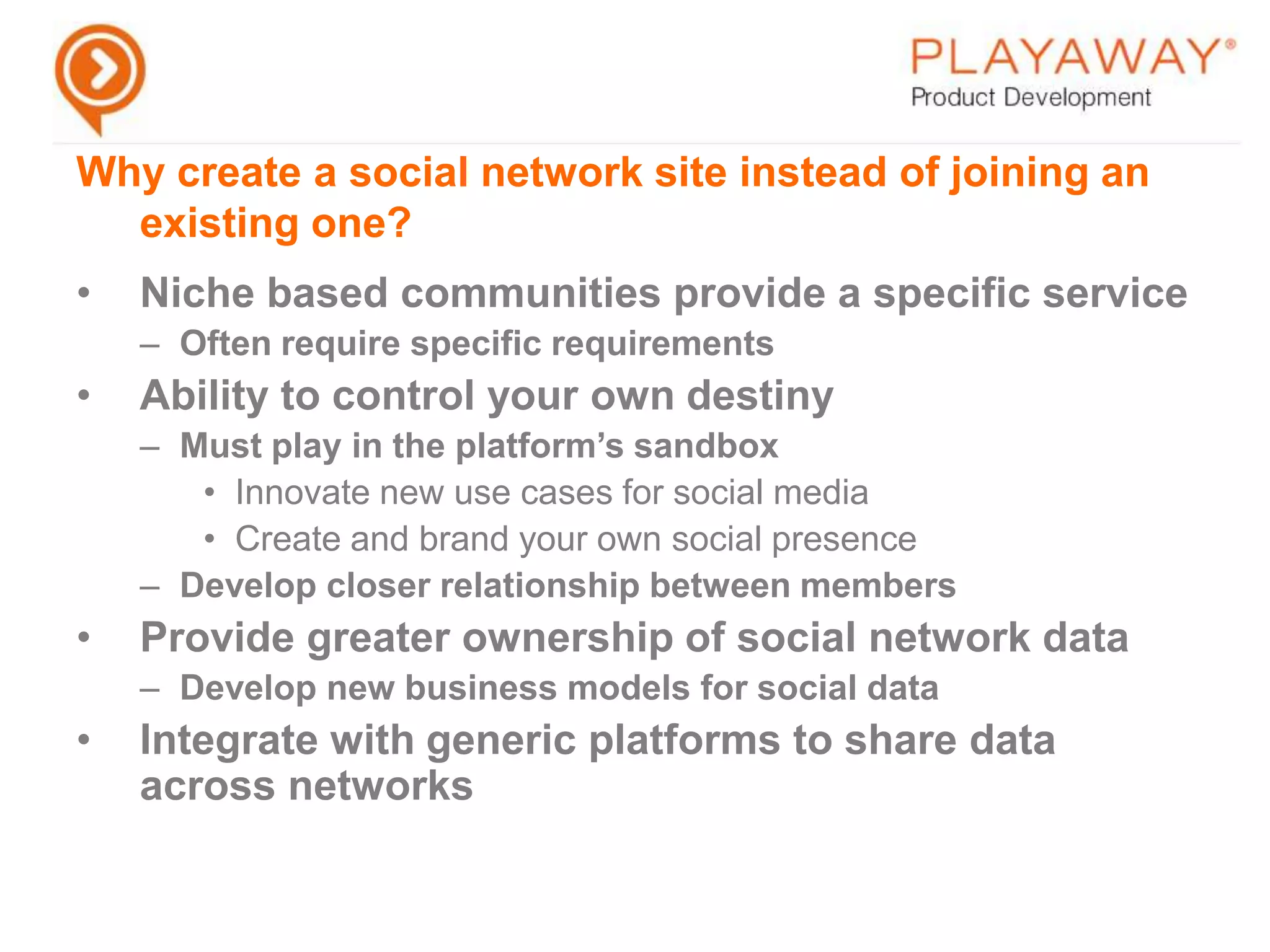 PLAYAWAY®
Product Development

Why create a social network site instead of joining an existing one?

• Niche based communities provide a specific service
– Often require specific requirements
• Ability to control your own destiny
– Must play in the platform's sandbox
• Innovate new use cases for social media
• Create and brand your own social presence
– Develop closer relationship between members
• Provide greater ownership of social network data
– Develop new business models for social data
• Integrate with generic platforms to share data across networks